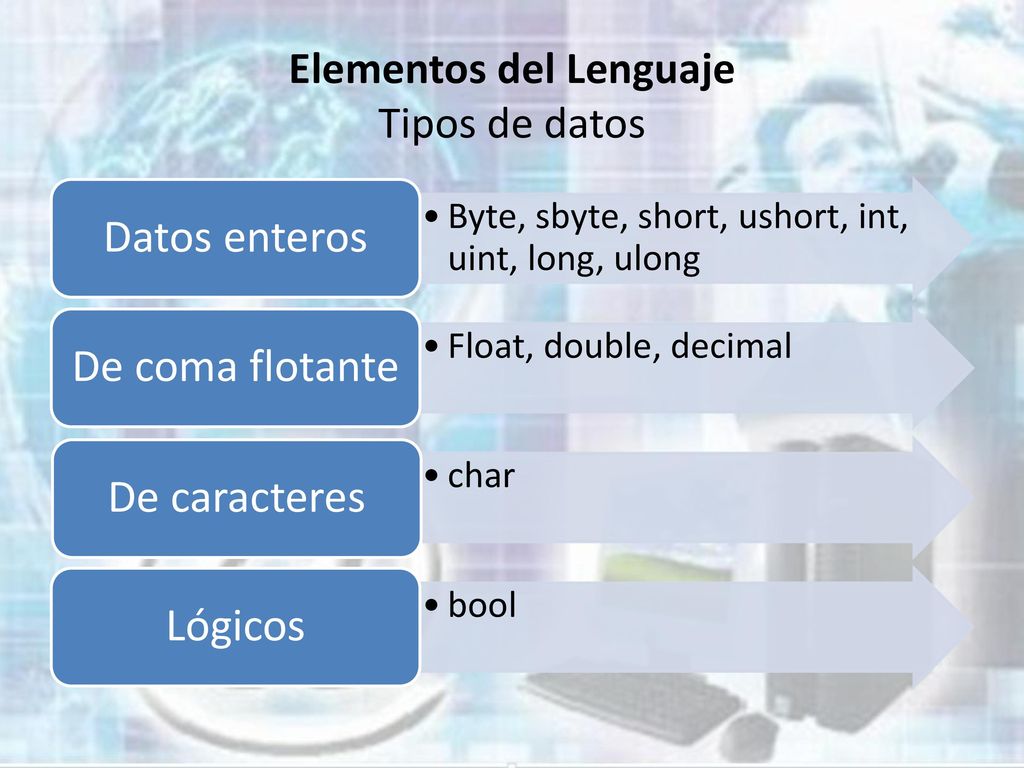 Elementos del Lenguaje
Tipos de datos

Datos enteros

• Byte, sbyte, short, ushort, int, uint, long, ulong

De coma flotante

• Float, double, decimal

De caracteres

• char

Lógicos

• bool